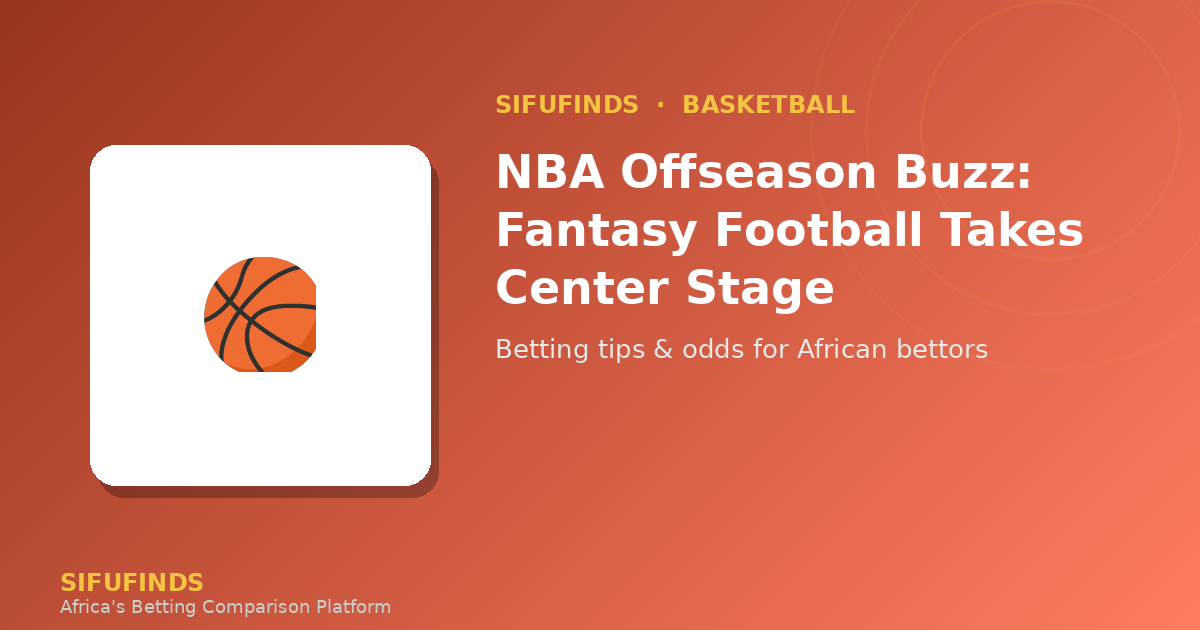 SIFUFINDS · BASKETBALL

NBA Offseason Buzz: Fantasy Football Takes Center Stage

Betting tips & odds for African bettors

SIFUFINDS
Africa's Betting Comparison Platform